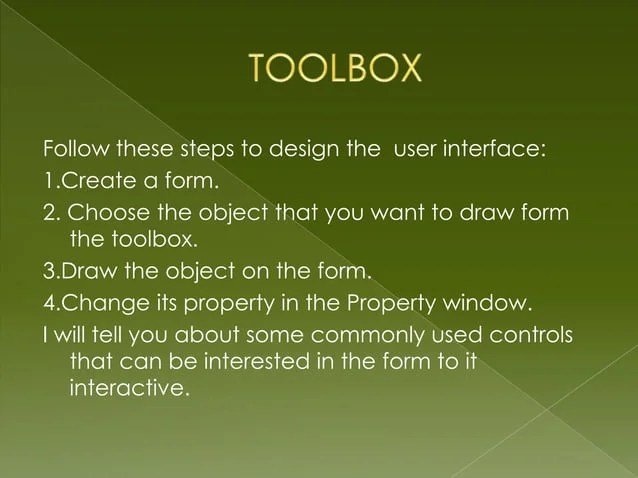 TOOLBOX

Follow these steps to design the user interface:
1.Create a form.
2. Choose the object that you want to draw form the toolbox.
3.Draw the object on the form.
4.Change its property in the Property window.
I will tell you about some commonly used controls that can be interested in the form to it interactive.